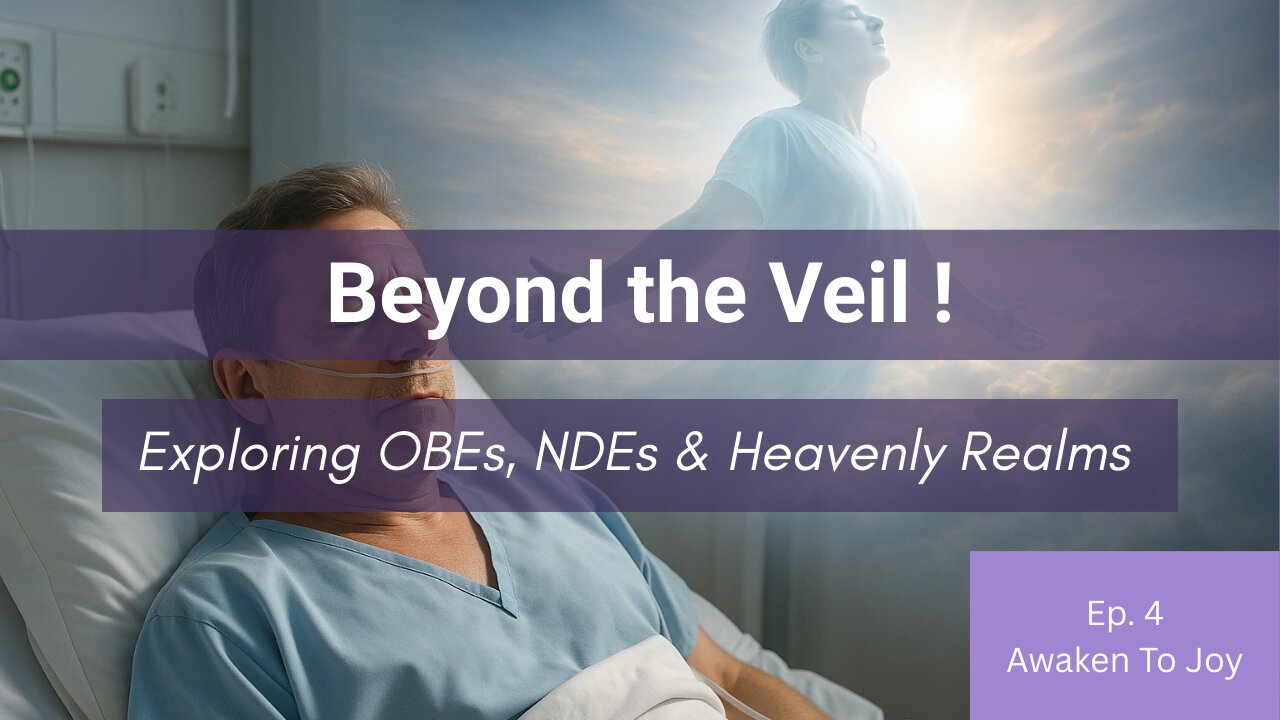 Beyond the Veil !

Exploring OBEs, NDEs & Heavenly Realms

Ep. 4
Awaken To Joy